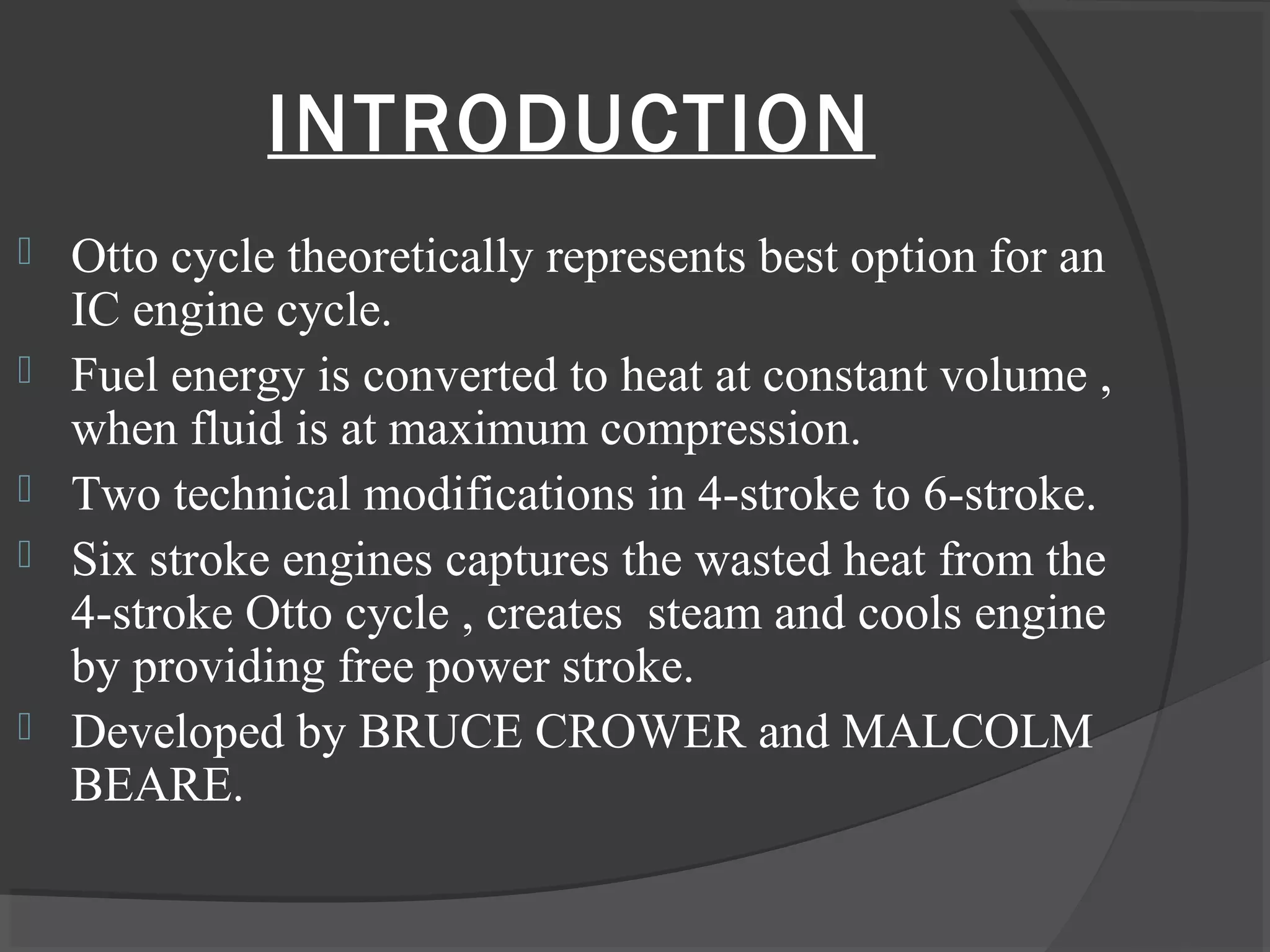 INTRODUCTION

Otto cycle theoretically represents best option for an IC engine cycle.

Fuel energy is converted to heat at constant volume , when fluid is at maximum compression.

Two technical modifications in 4-stroke to 6-stroke.

Six stroke engines captures the wasted heat from the 4-stroke Otto cycle , creates steam and cools engine by providing free power stroke.

Developed by BRUCE CROWER and MALCOLM BEARE.